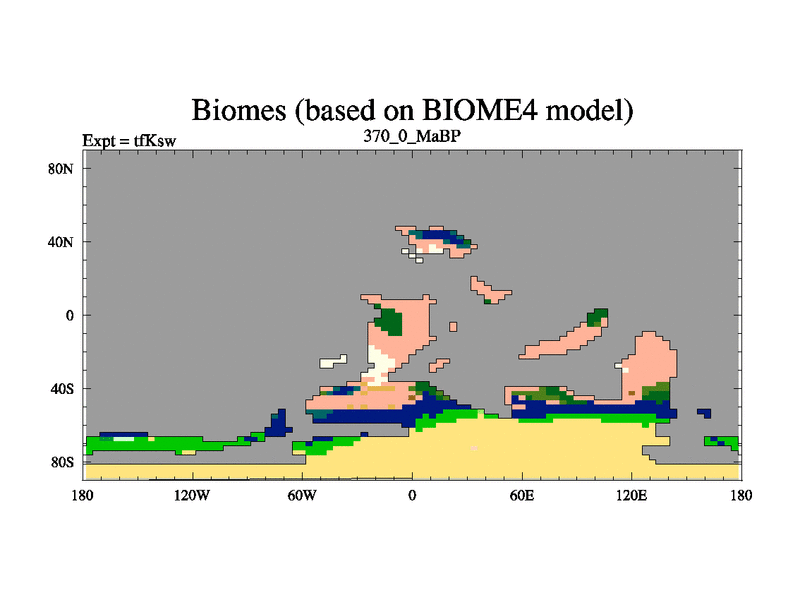 Biomes (based on BIOME4 model)

Expt = tfKsw

370_0_MaBP

80N
40N
0
40S
80S

180
120W
60W
0
60E
120E
180